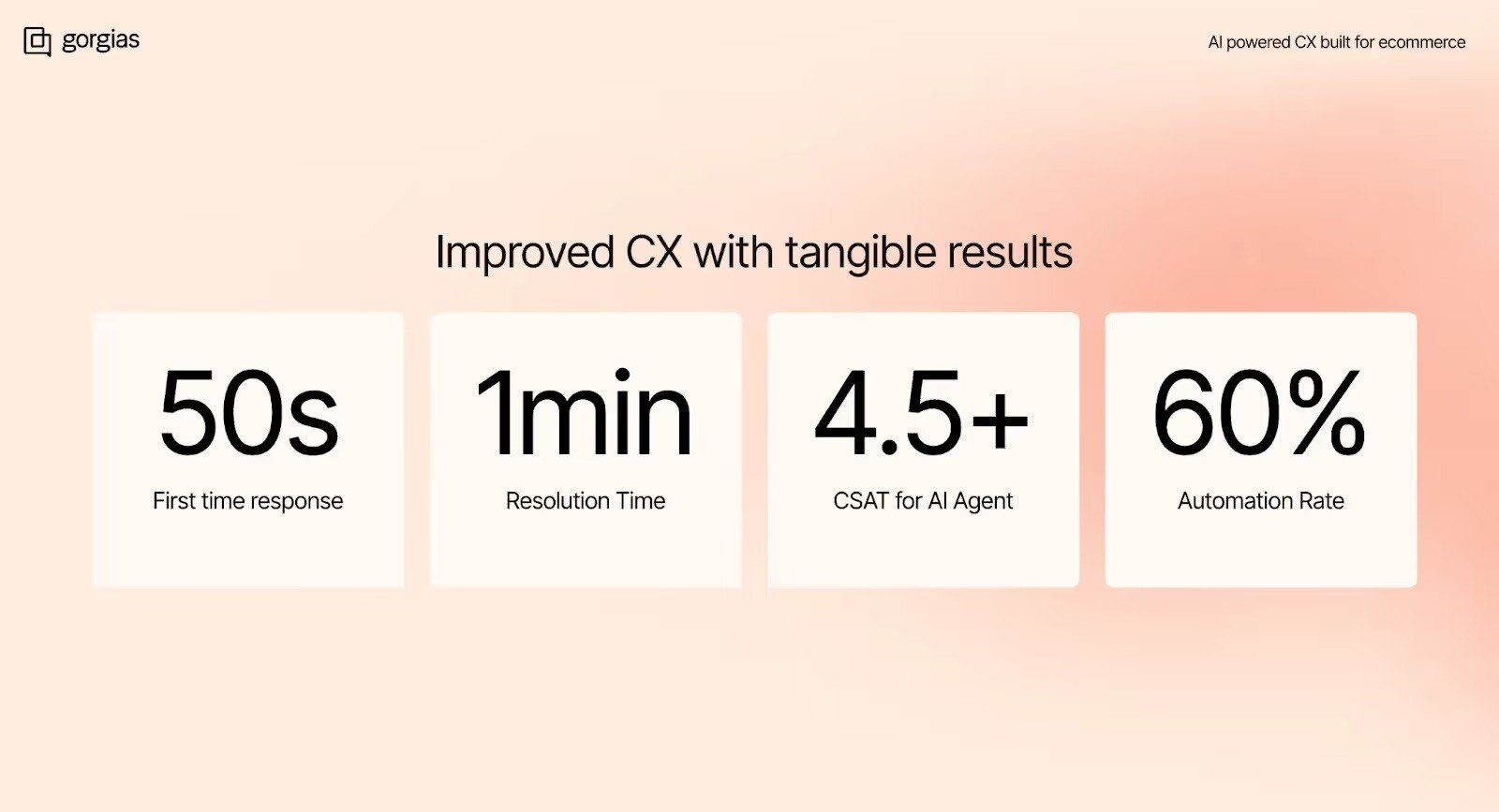 gorgias

AI powered CX built for ecommerce

Improved CX with tangible results

50s
First time response

1min
Resolution Time

4.5+
CSAT for AI Agent

60%
Automation Rate